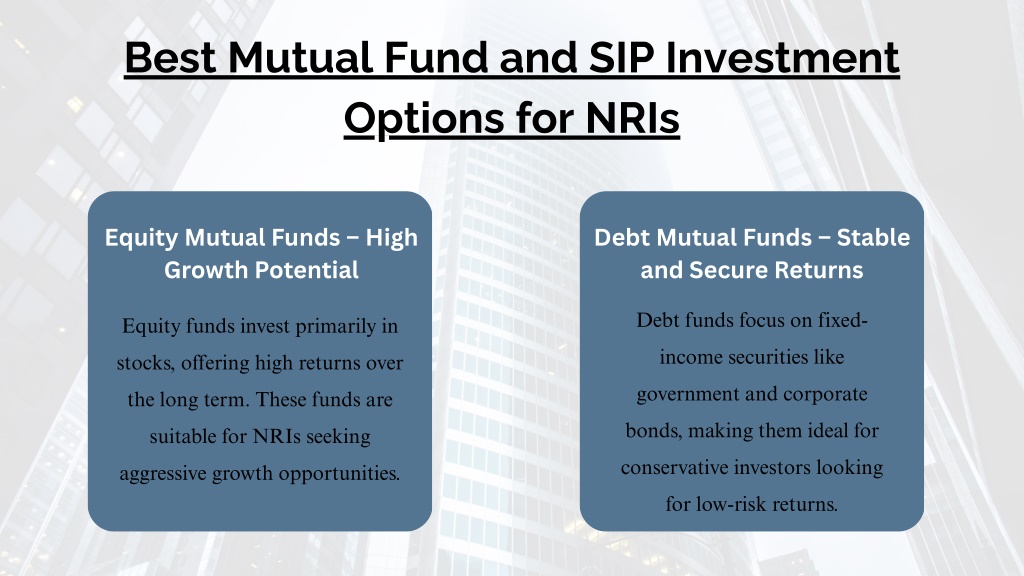 Best Mutual Fund and SIP Investment Options for NRIs

Equity Mutual Funds – High Growth Potential

Equity funds invest primarily in stocks, offering high returns over the long term. These funds are suitable for NRIs seeking aggressive growth opportunities.

Debt Mutual Funds – Stable and Secure Returns

Debt funds focus on fixed-income securities like government and corporate bonds, making them ideal for conservative investors looking for low-risk returns.